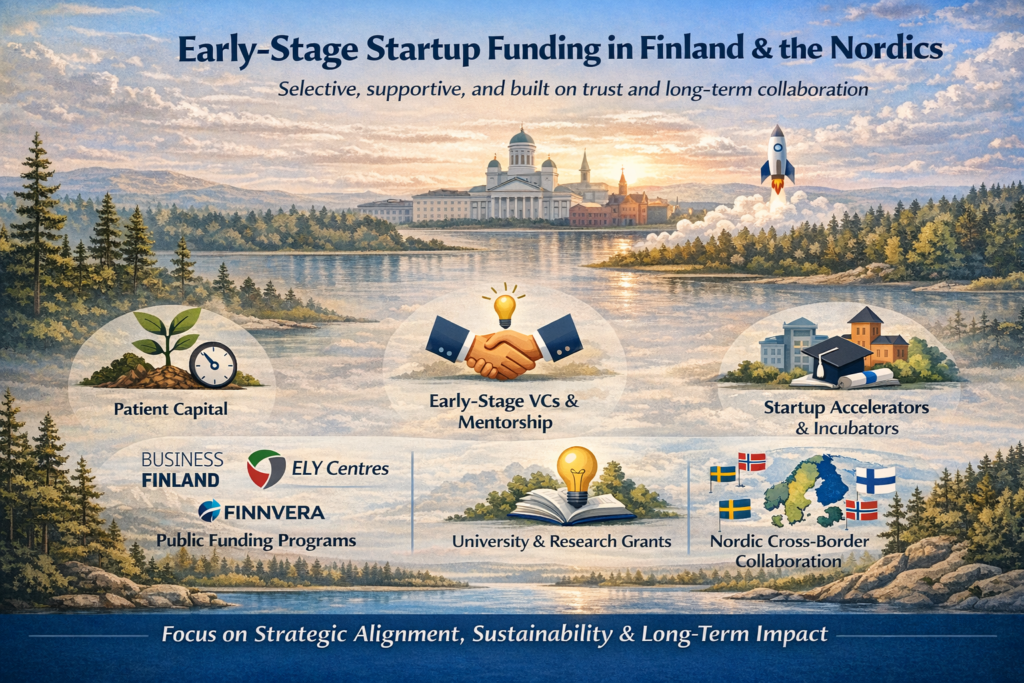 Early-Stage Startup Funding in Finland & the Nordics

Selective, supportive, and built on trust and long-term collaboration

Patient Capital

Early-Stage VCs & Mentorship

Startup Accelerators & Incubators

BUSINESS FINLAND

ELY Centres

FINNVERA

Public Funding Programs

University & Research Grants

Nordic Cross-Border Collaboration

Focus on Strategic Alignment, Sustainability & Long-Term Impact